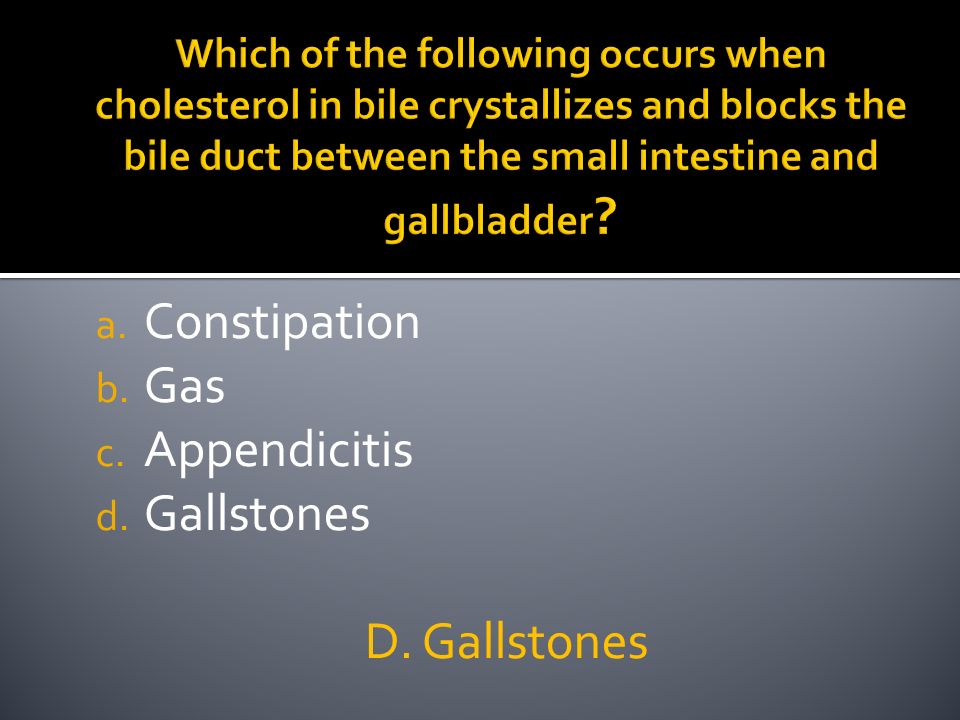 Which of the following occurs when cholesterol in bile crystallizes and blocks the bile duct between the small intestine and gallbladder?

a. Constipation
b. Gas
c. Appendicitis
d. Gallstones

D. Gallstones